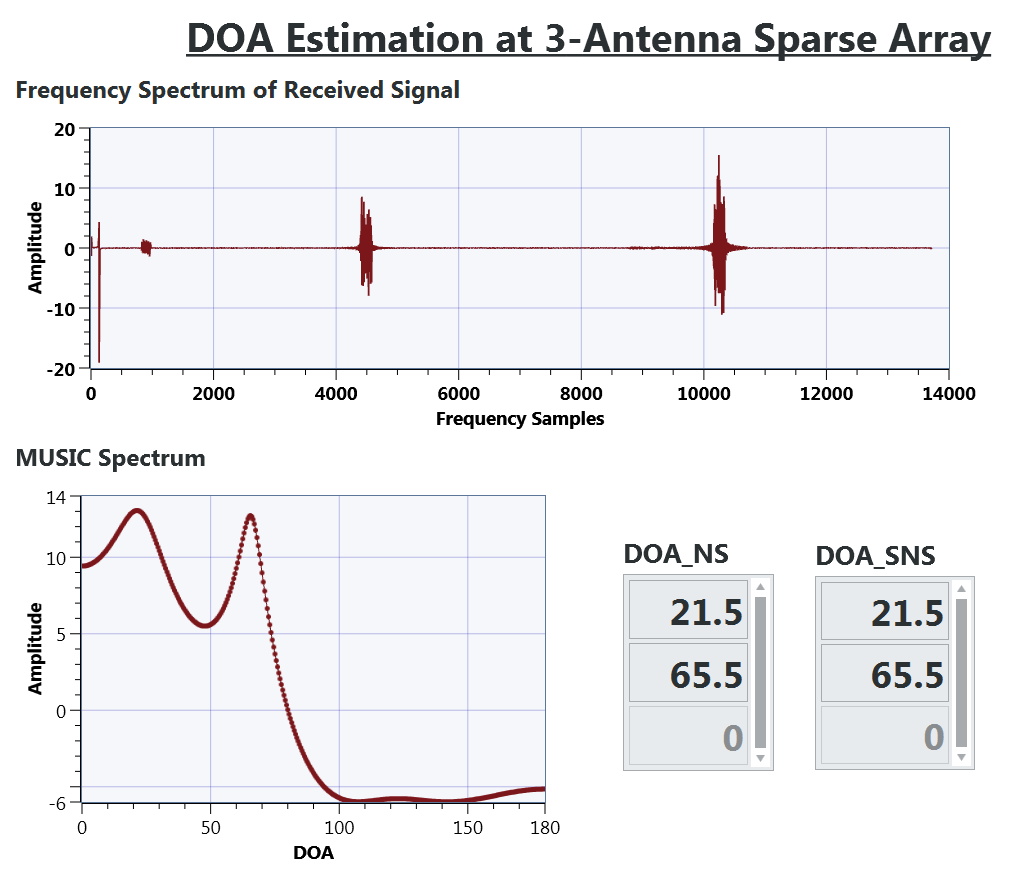 DOA Estimation at 3-Antenna Sparse Array

Frequency Spectrum of Received Signal

20
10
0
-10
-20
Amplitude
0 2000 4000 6000 8000 10000 12000 14000
Frequency Samples

MUSIC Spectrum

14
10
5
0
-6
Amplitude
0 50 100 150 180
DOA

DOA_NS
21.5
65.5
0

DOA_SNS
21.5
65.5
0